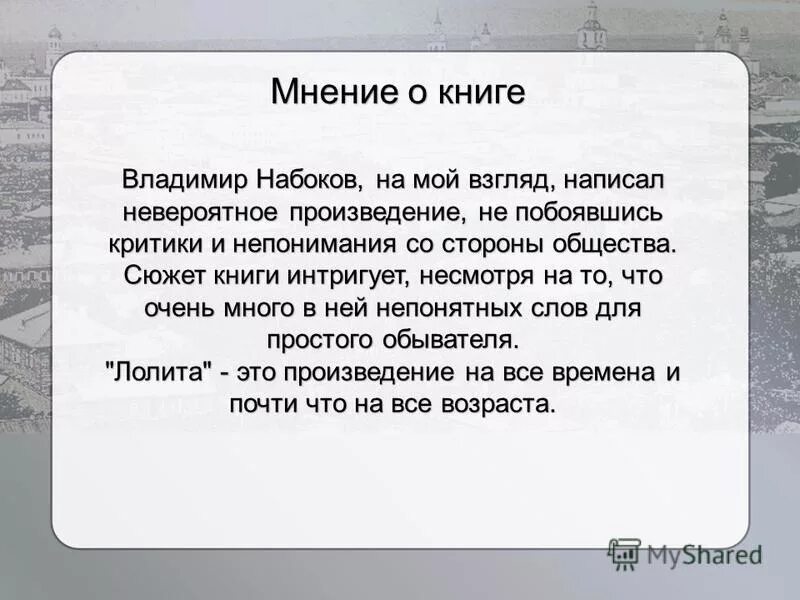 Мнение о книге

Владимир Набоков, на мой взгляд, написал невероятное произведение, не побоявшись критики и непонимания со стороны общества. Сюжет книги интригует, несмотря на то, что очень много в ней непонятных слов для простого обывателя.
"Лолита" - это произведение на все времена и почти что на все возраста.

MyShared